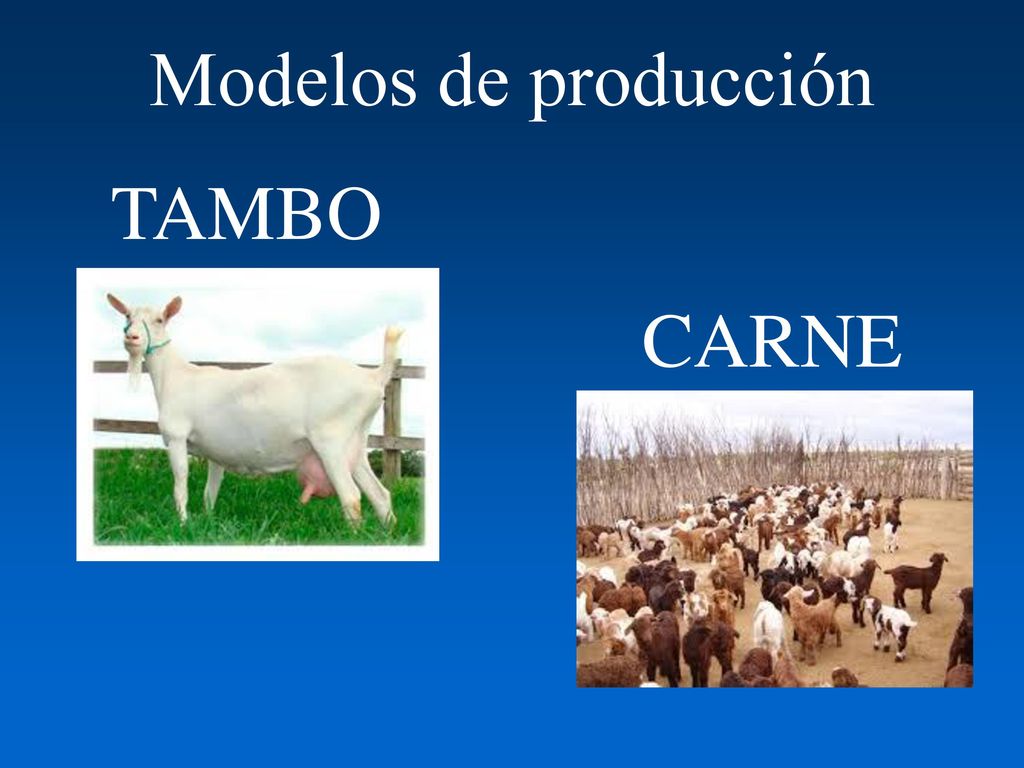 Modelos de producción

TAMBO

CARNE